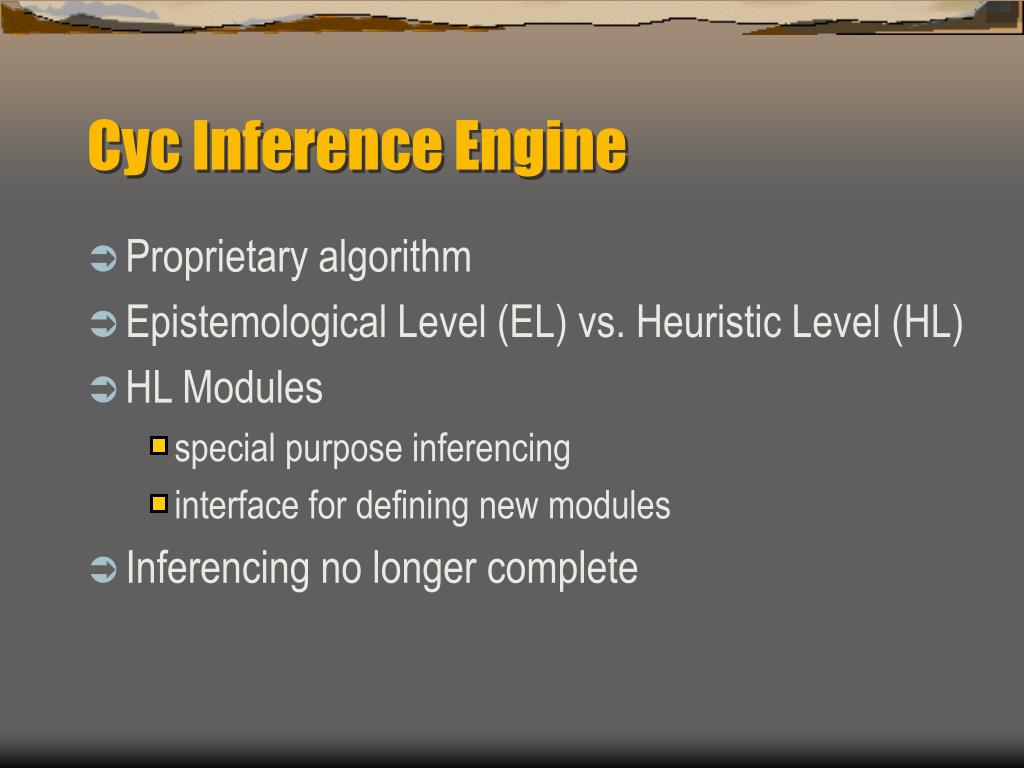 Cyc Inference Engine

Proprietary algorithm

Epistemological Level (EL) vs. Heuristic Level (HL)

HL Modules

special purpose inferencing

interface for defining new modules

Inferencing no longer complete